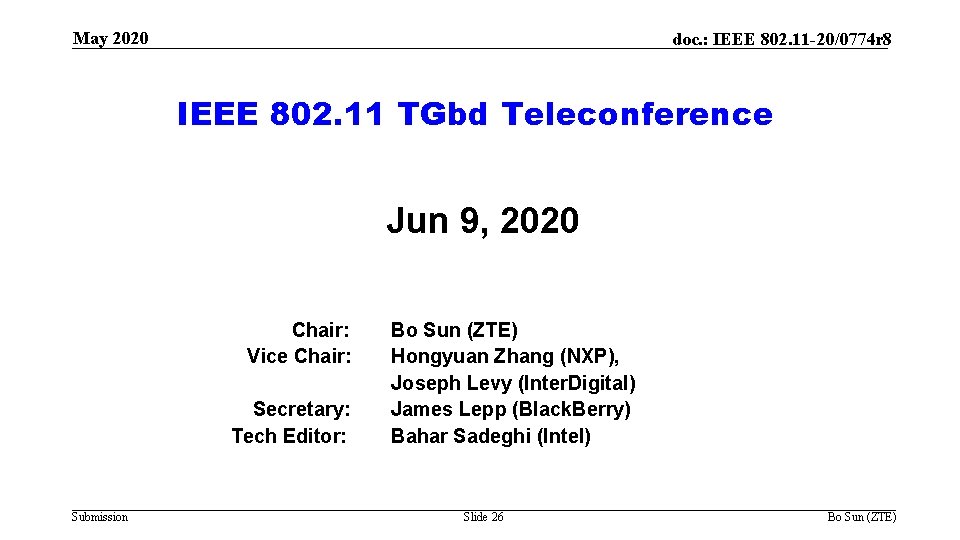 May 2020

doc.: IEEE 802.11-20/0774r8

IEEE 802.11 TGbd Teleconference

Jun 9, 2020

Chair: Bo Sun (ZTE)
Vice Chair: Hongyuan Zhang (NXP), Joseph Levy (Inter.Digital)
Secretary: James Lepp (Black.Berry)
Tech Editor: Bahar Sadeghi (Intel)

Submission

Slide 26

Bo Sun (ZTE)